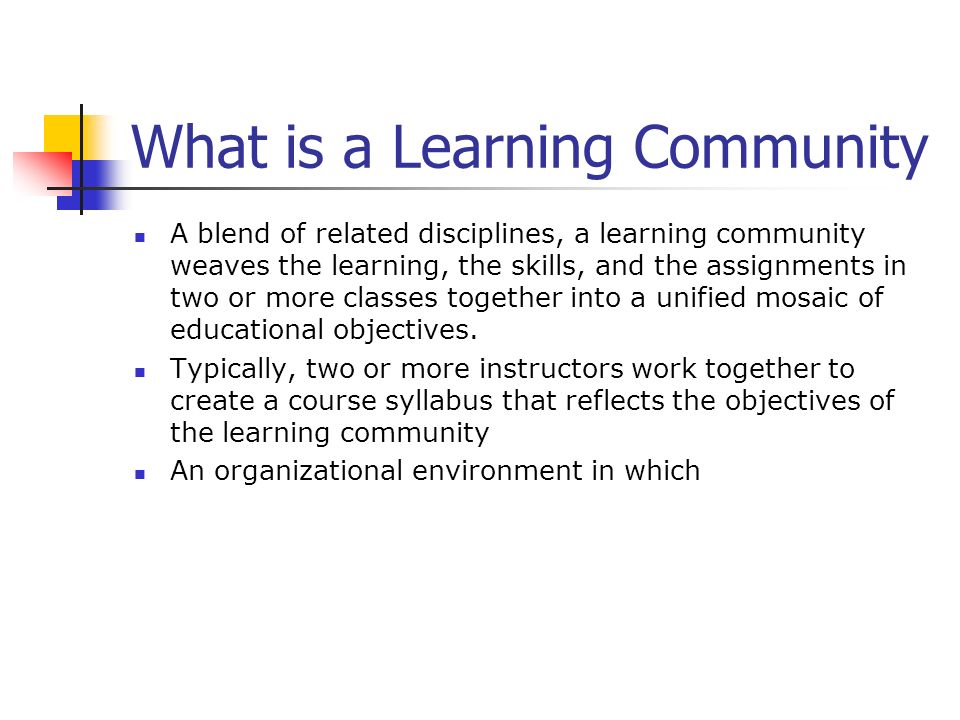 What is a Learning Community

- A blend of related disciplines, a learning community weaves the learning, the skills, and the assignments in two or more classes together into a unified mosaic of educational objectives.
- Typically, two or more instructors work together to create a course syllabus that reflects the objectives of the learning community
- An organizational environment in which